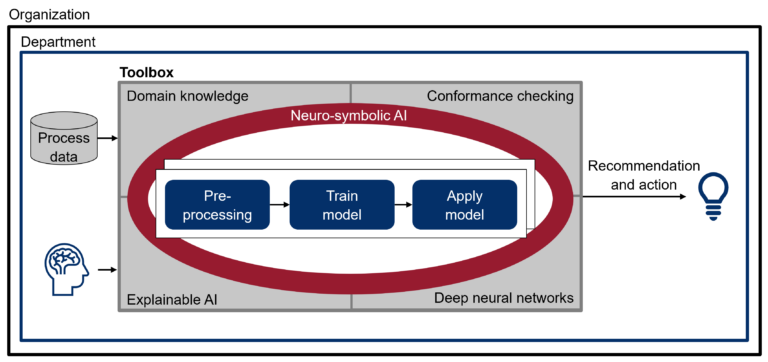 Organization

Department

Toolbox

Domain knowledge

Conformance checking

Neuro-symbolic AI

Process data

Pre-processing

Train model

Apply model

Recommendation and action

Explainable AI

Deep neural networks